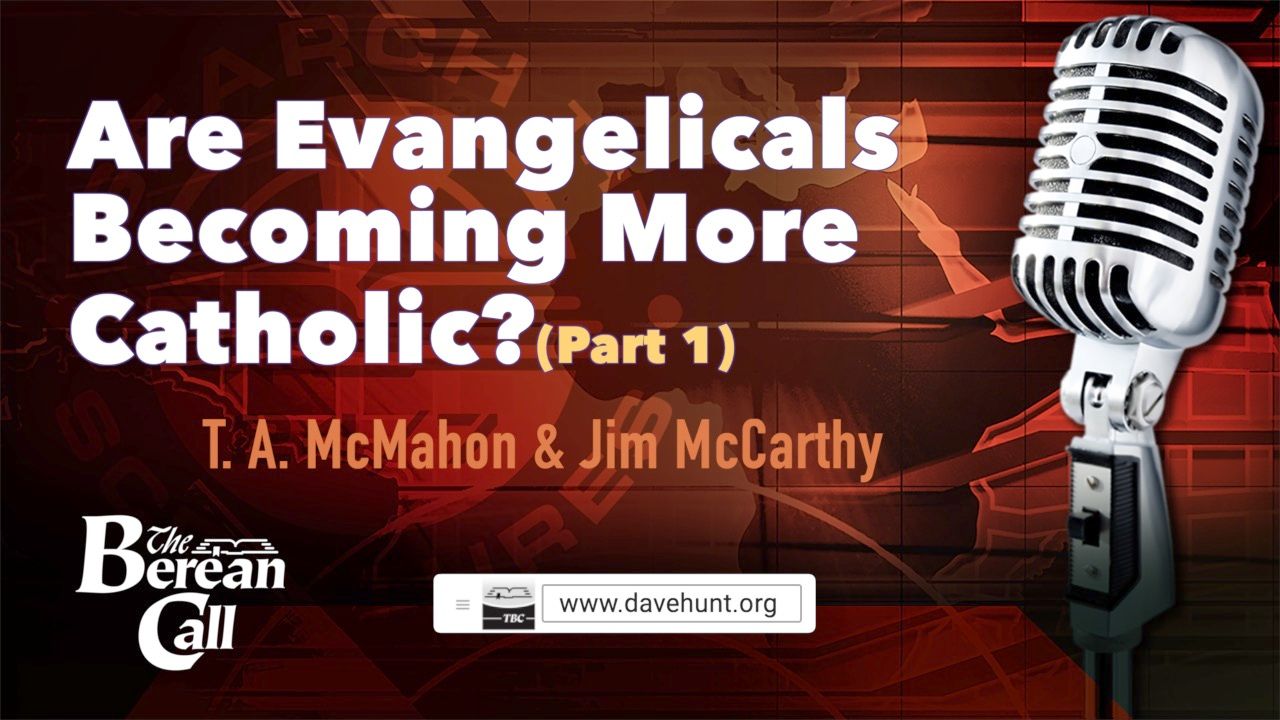 Are Evangelicals Becoming More Catholic? (Part 1)

T. A. McMahon & Jim McCarthy

The Berean Call

TBC

www.davehunt.org